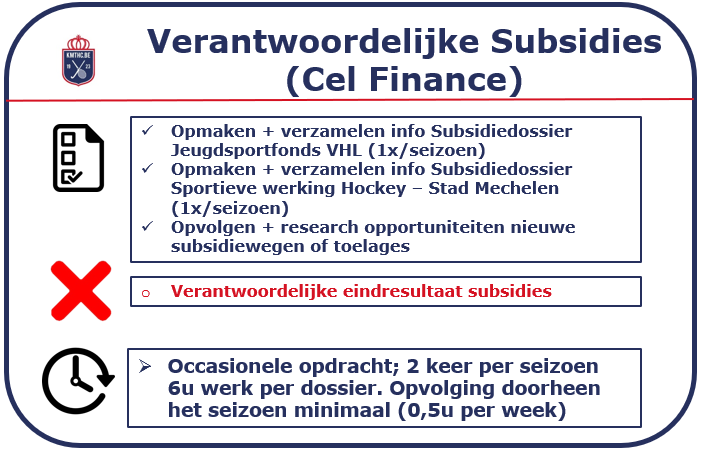 KMTHC.BE
19 23

Verantwoordelijke Subsidies (Cel Finance)

✓ Opmaken + verzamelen info Subsidiedossier Jeugdsportfonds VHL (1x/seizoen)
✓ Opmaken + verzamelen info Subsidiedossier Sportieve werking Hockey – Stad Mechelen (1x/seizoen)
✓ Opvolgen + research opportuniteiten nieuwe subsidiewegen of toelages

○ Verantwoordelijke eindresultaat subsidies

➢ Occasionele opdracht; 2 keer per seizoen 6u werk per dossier. Opvolging doorheen het seizoen minimaal (0,5u per week)